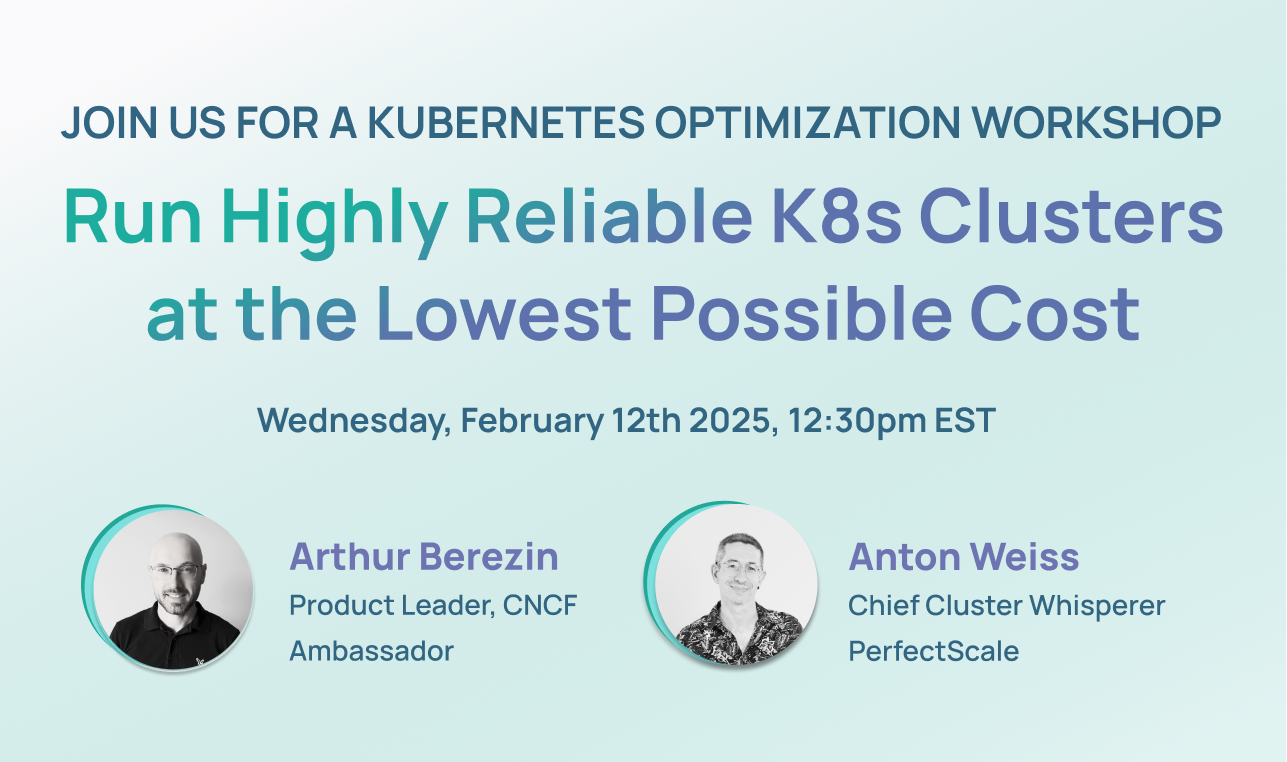 JOIN US FOR A KUBERNETES OPTIMIZATION WORKSHOP

Run Highly Reliable K8s Clusters at the Lowest Possible Cost

Wednesday, February 12th 2025, 12:30pm EST

Arthur Berezin
Product Leader, CNCF Ambassador

Anton Weiss
Chief Cluster Whisperer
PerfectScale